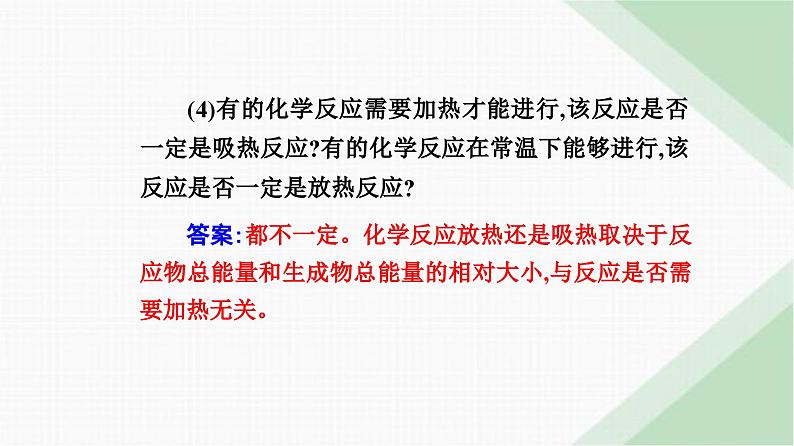 (4)有的化学反应需要加热才能进行,该反应是否一定是吸热反应?有的化学反应在常温下能够进行,该反应是否一定是放热反应?

答案:都不一定。化学反应放热还是吸热取决于反应物总能量和生成物总能量的相对大小,与反应是否需要加热无关。